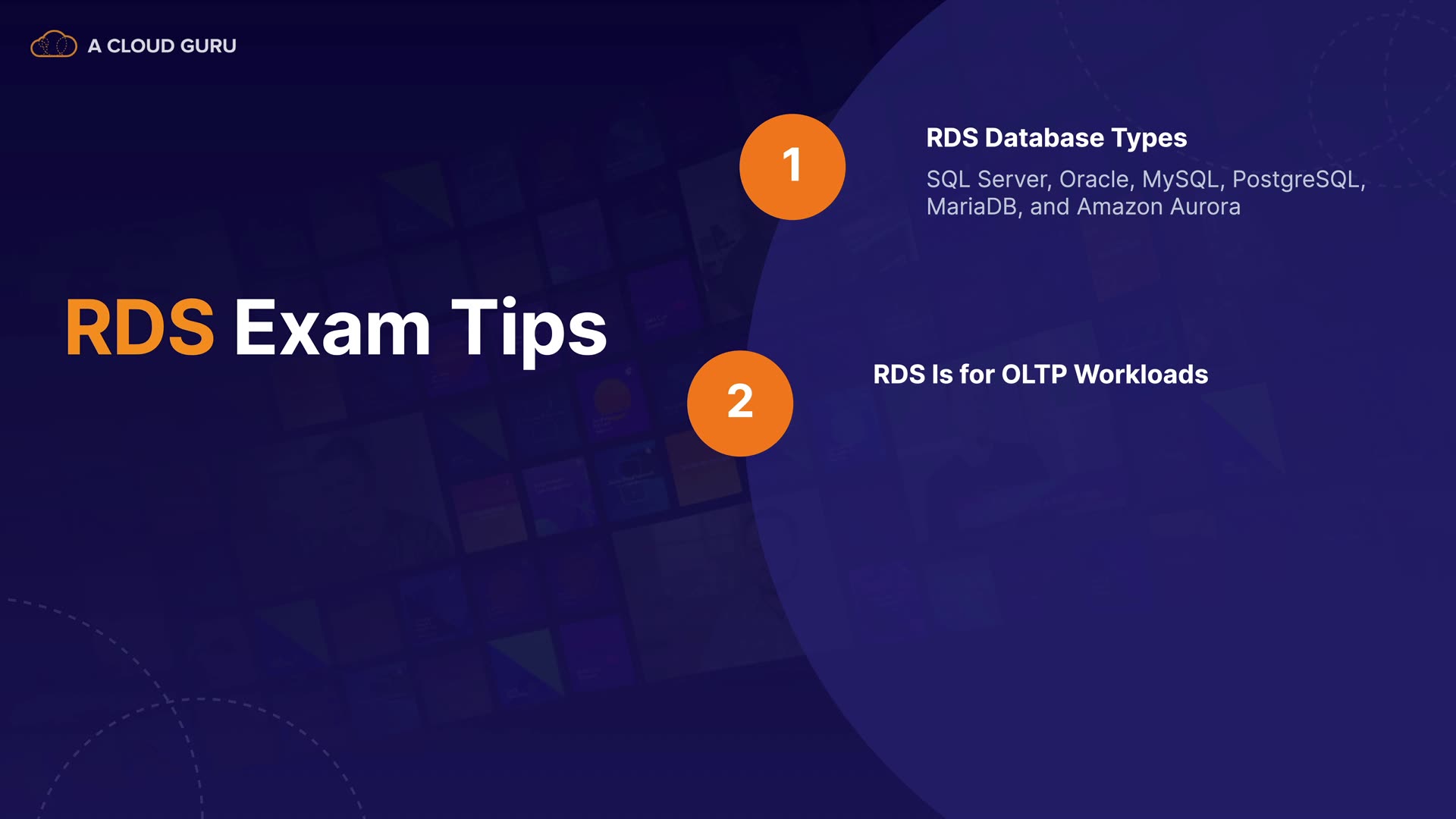 A CLOUD GURU

RDS Exam Tips

1

RDS Database Types

SQL Server, Oracle, MySQL, PostgreSQL, MariaDB, and Amazon Aurora

2

RDS Is for OLTP Workloads